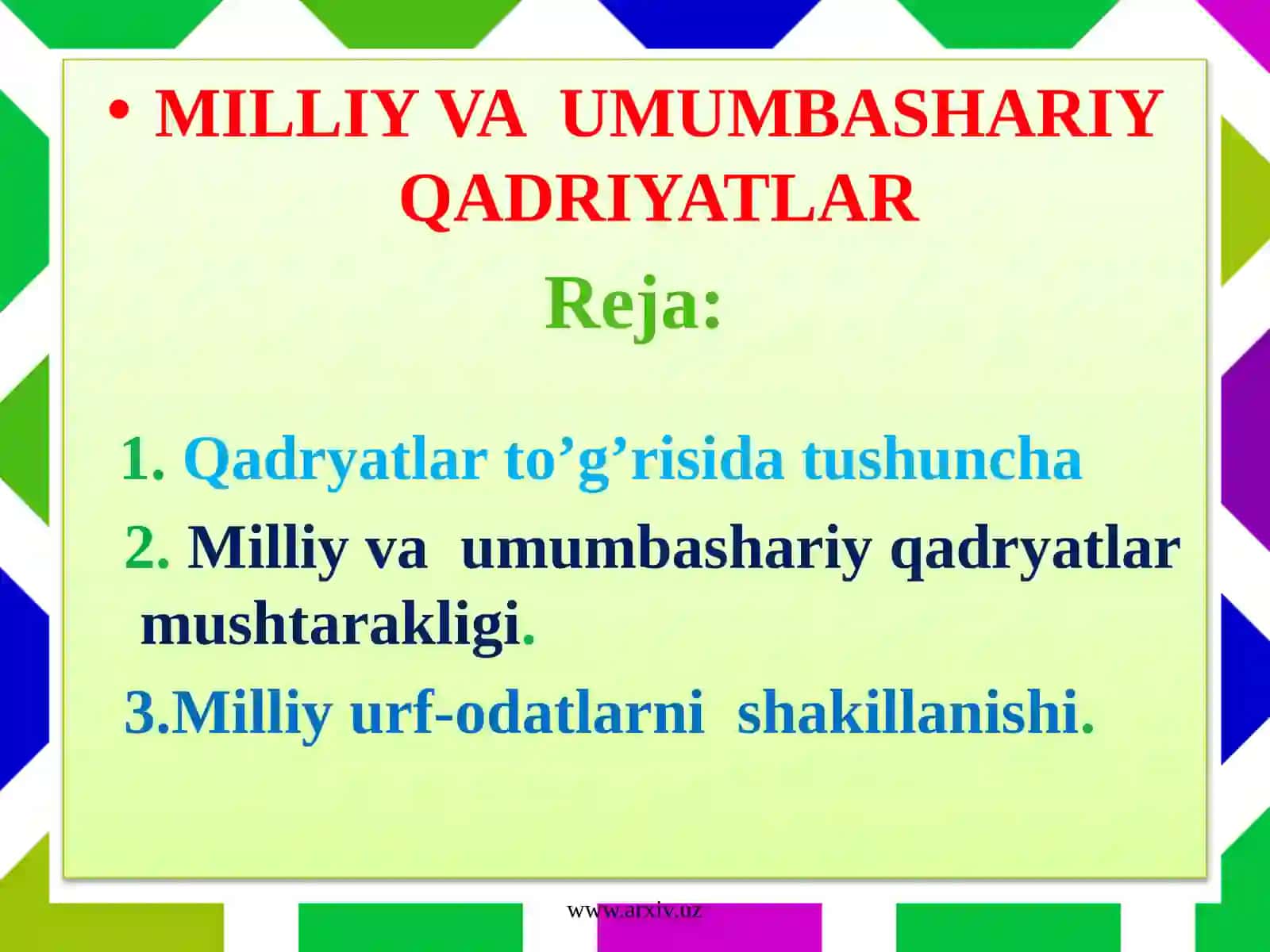 • MILLIY VA UMUMBASHARIY QADRIYATLAR

Reja:

1. Qadryatlar to’g’risida tushuncha

2. Milliy va umumbashariy qadryatlar mushtarakligi.

3.Milliy urf-odatlarni shakillanishi.

www.arxiv.uz